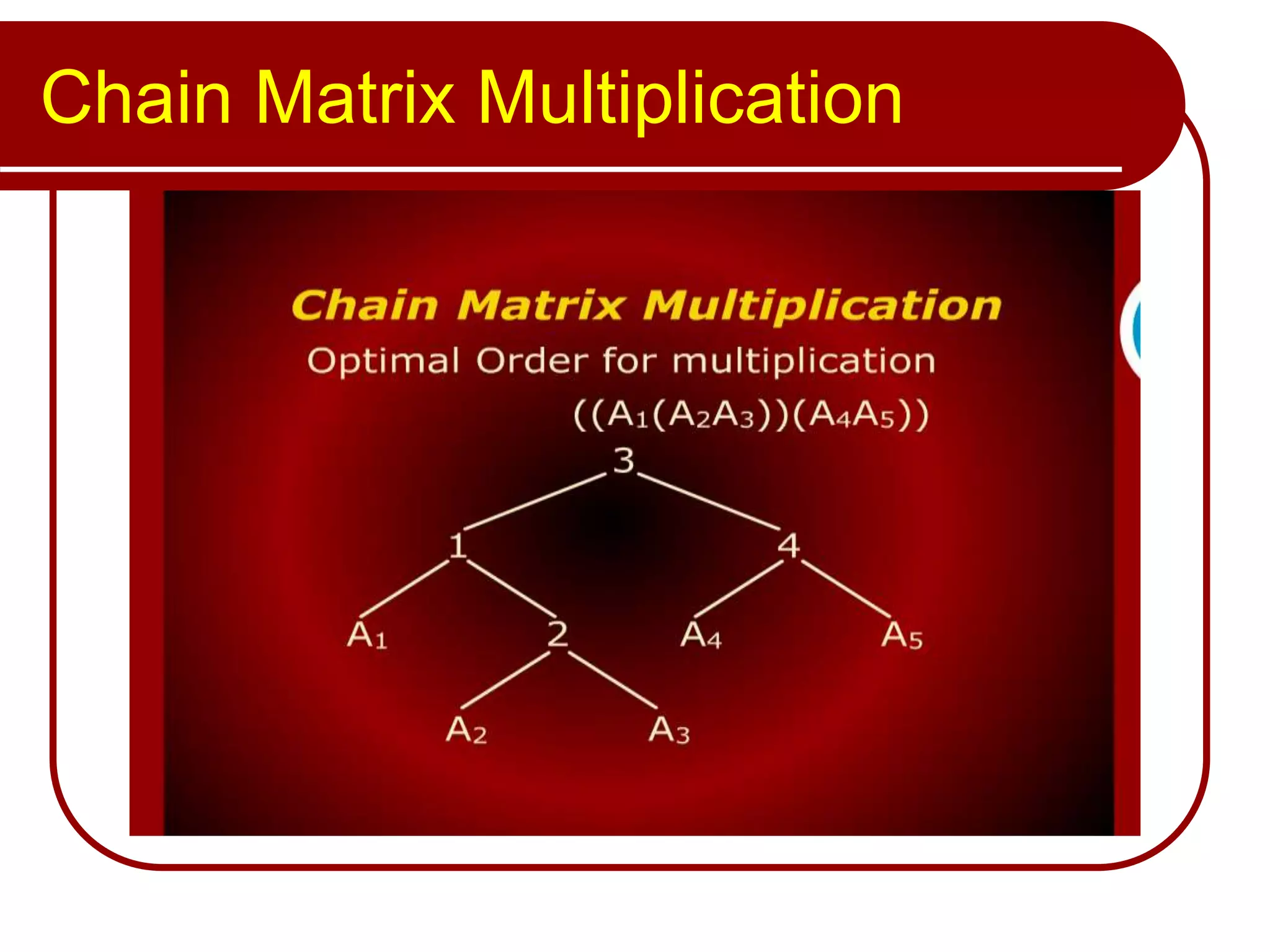 Chain Matrix Multiplication

Chain Matrix Multiplication

Optimal Order for multiplication

$((A_1(A_2A_3))(A_4A_5))$

3

1

4

$A_1$

2

$A_4$

$A_5$

$A_2$

$A_3$